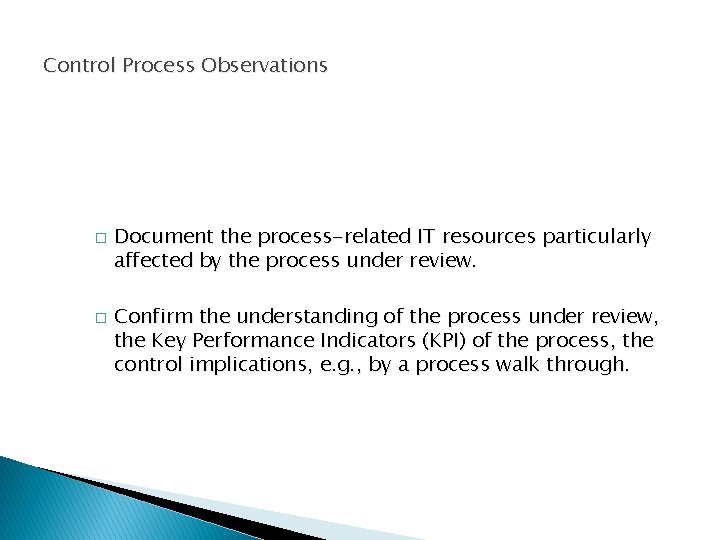 Control Process Observations

□ Document the process-related IT resources particularly affected by the process under review.

□ Confirm the understanding of the process under review, the Key Performance Indicators (KPI) of the process, the control implications, e.g., by a process walk through.